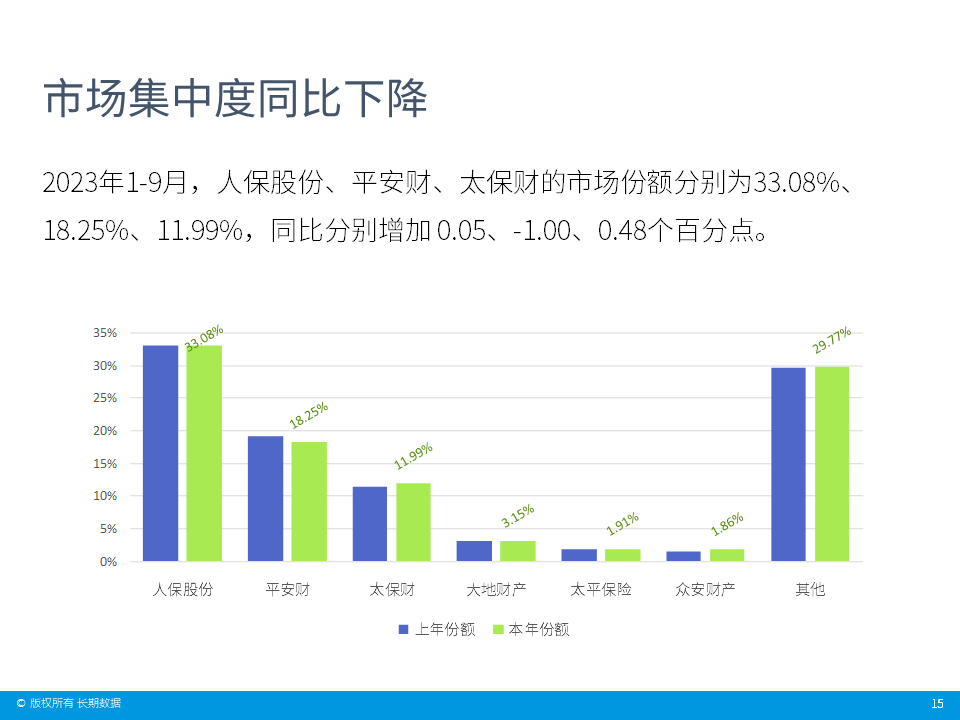 市场集中度同比下降

2023年1-9月，人保股份、平安财、太保财的市场份额分别为33.08%、18.25%、11.99%，同比分别增加 0.05、-1.00、0.48个百分点。

35%
30%
25%
20%
15%
10%
5%
0%

33.08%
18.25%
11.99%
3.15%
1.91%
1.86%
29.77%

人保股份 平安财 太保财 大地财产 太平保险 众安财产 其他

上年份额 本年份额

© 版权所有 长期数据

15